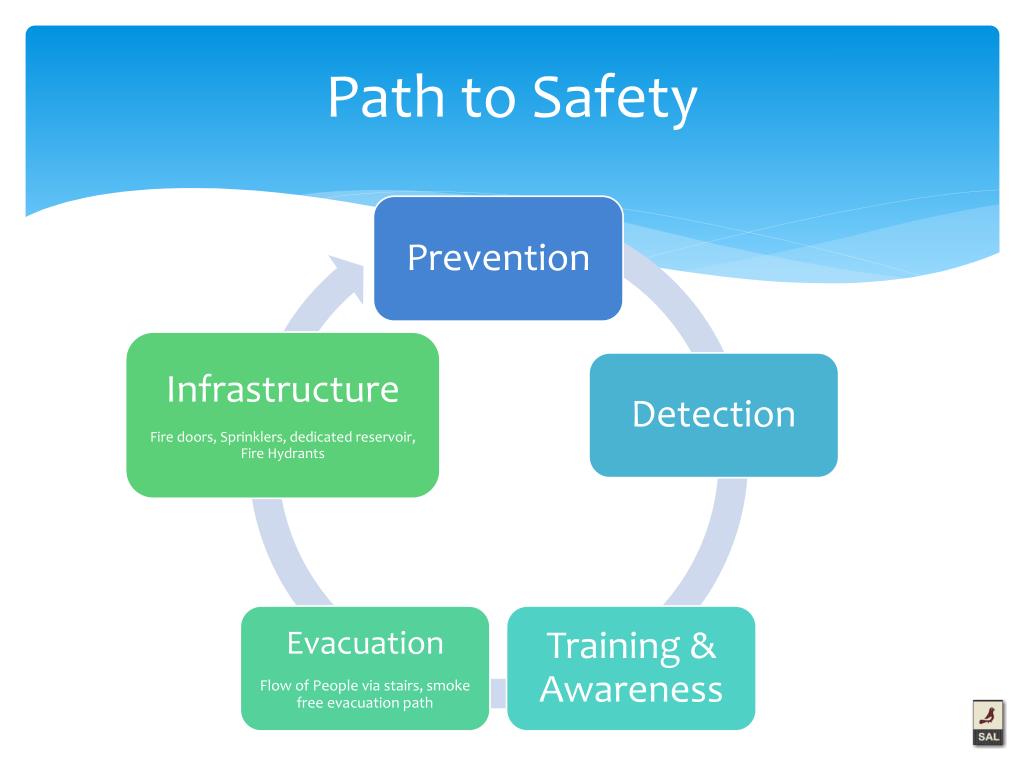 Path to Safety

Prevention

Detection

Training & Awareness

Evacuation

Flow of People via stairs, smoke free evacuation path

Infrastructure

Fire doors, Sprinklers, dedicated reservoir, Fire Hydrants

SAL